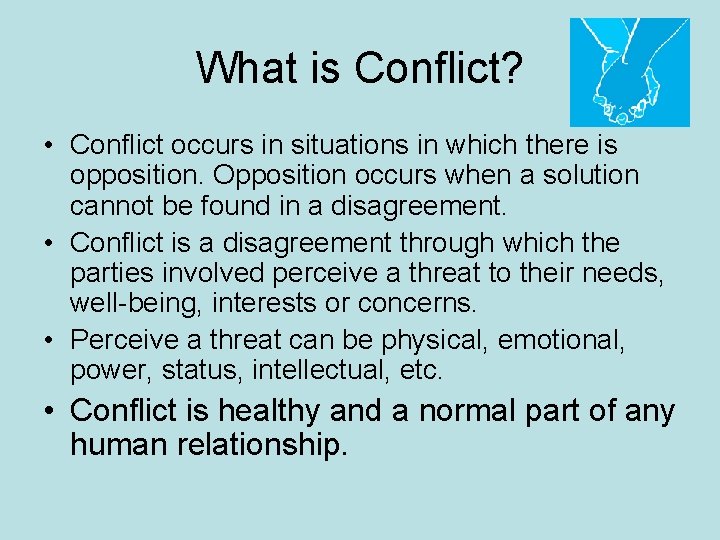 What is Conflict?

• Conflict occurs in situations in which there is opposition. Opposition occurs when a solution cannot be found in a disagreement.
• Conflict is a disagreement through which the parties involved perceive a threat to their needs, well-being, interests or concerns.
• Perceive a threat can be physical, emotional, power, status, intellectual, etc.
• Conflict is healthy and a normal part of any human relationship.